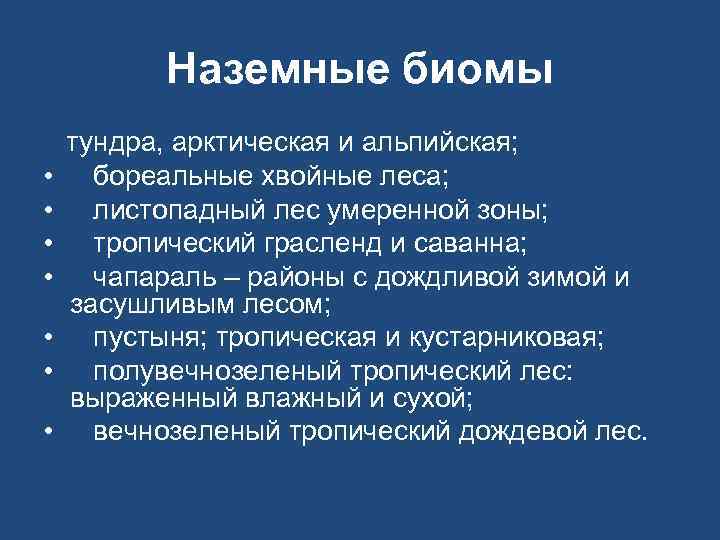 Наземные биомы

тундра, арктическая и альпийская;
• бореальные хвойные леса;
• листопадный лес умеренной зоны;
• тропический грасленд и саванна;
• чапараль – районы с дождливой зимой и засушливым лесом;
• пустыня; тропическая и кустарниковая;
• полувечнозеленый тропический лес: выраженный влажный и сухой;
• вечнозеленый тропический дождевой лес.